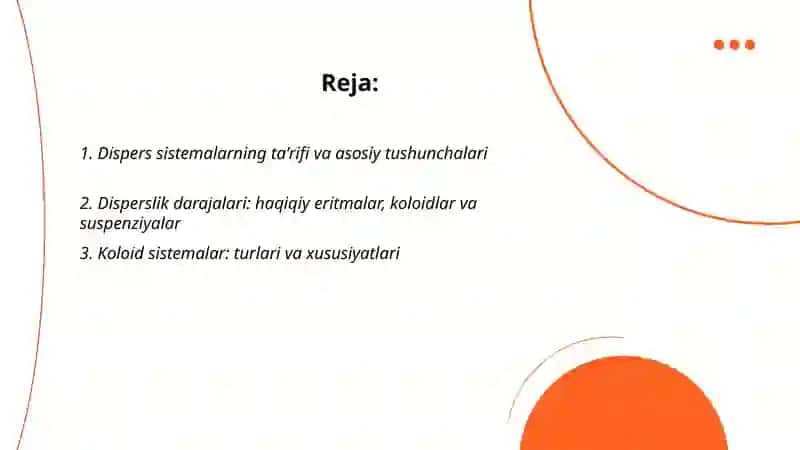 Reja:

1. Dispers sistemalarning ta'rifi va asosiy tushunchalari

2. Disperslik darajalari: haqiqiy eritmalar, koloidlar va suspenziyalar

3. Koloid sistemalar: turlari va xususiyatlari